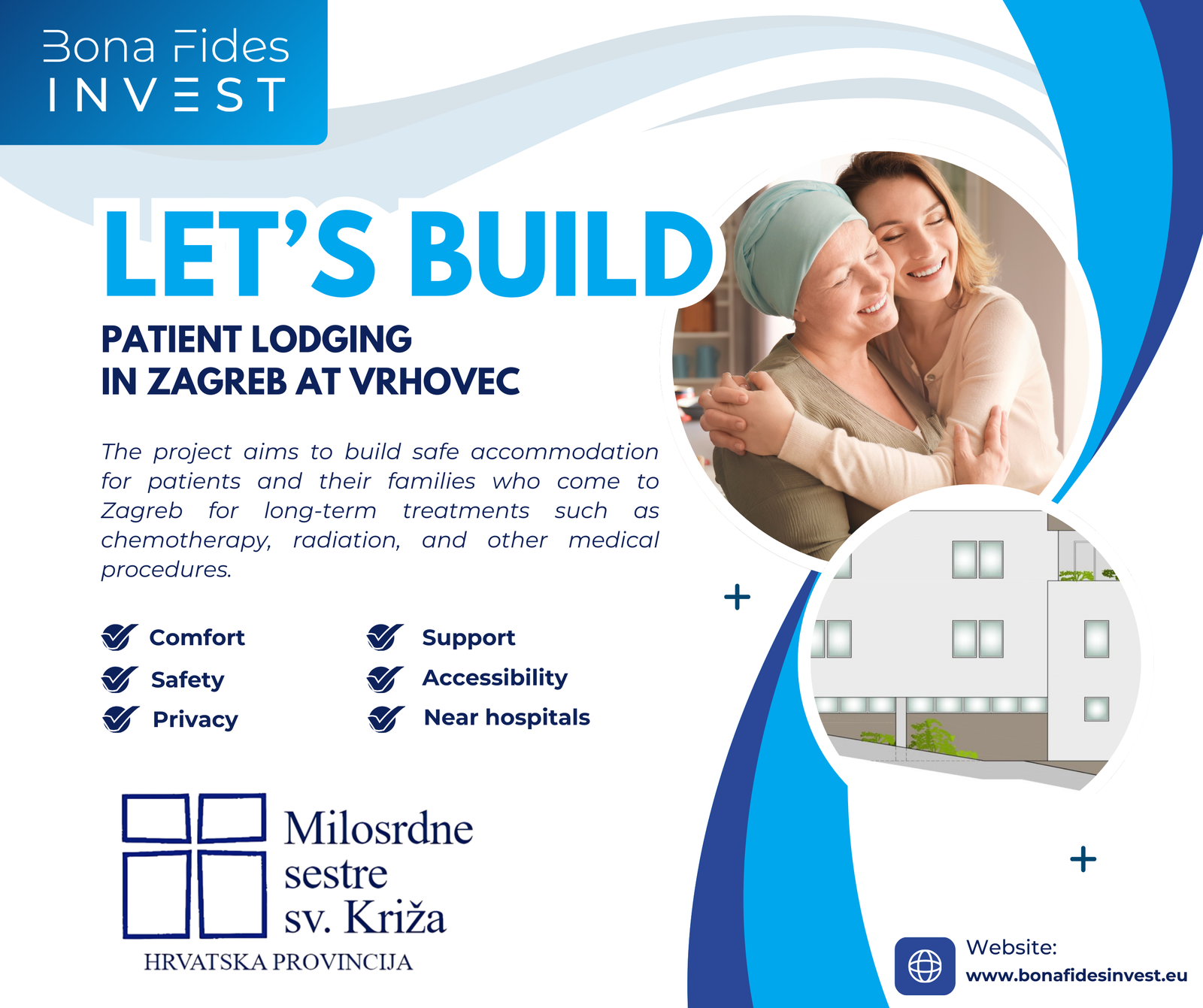 Bona Fides
INVEST

LET'S BUILD

PATIENT LODGING
IN ZAGREB AT VRHOVEC

The project aims to build safe accommodation for patients and their families who come to Zagreb for long-term treatments such as chemotherapy, radiation, and other medical procedures.

Comfort
Safety
Privacy
Support
Accessibility
Near hospitals

Milosrdne sestre sv. Križa
HRVATSKA PROVINCIJA

Website:
www.bonafidesinvest.eu